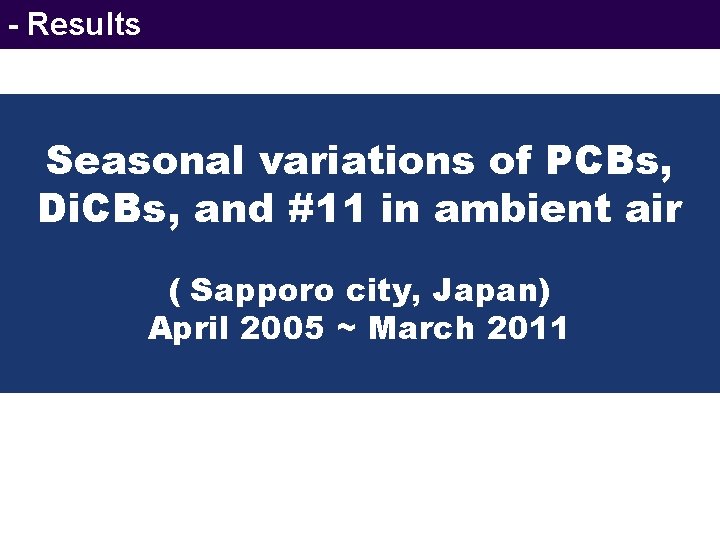 - Results

Seasonal variations of PCBs, DiCBs, and #11 in ambient air

( Sapporo city, Japan)
April 2005 ~ March 2011